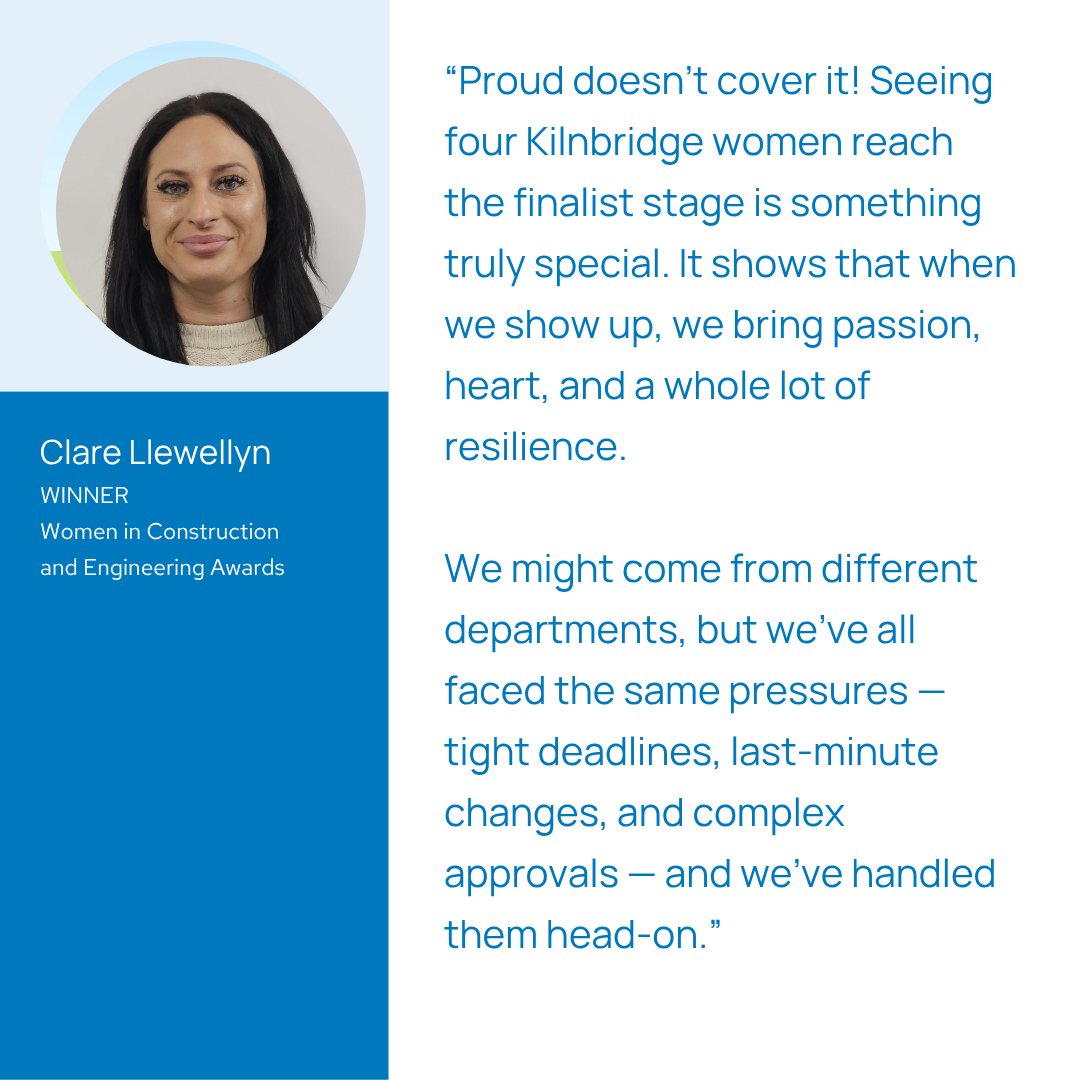 Clare Llewellyn
WINNER
Women in Construction and Engineering Awards

“Proud doesn’t cover it! Seeing four Kilnbridge women reach the finalist stage is something truly special. It shows that when we show up, we bring passion, heart, and a whole lot of resilience.

We might come from different departments, but we’ve all faced the same pressures — tight deadlines, last-minute changes, and complex approvals — and we’ve handled them head-on.”